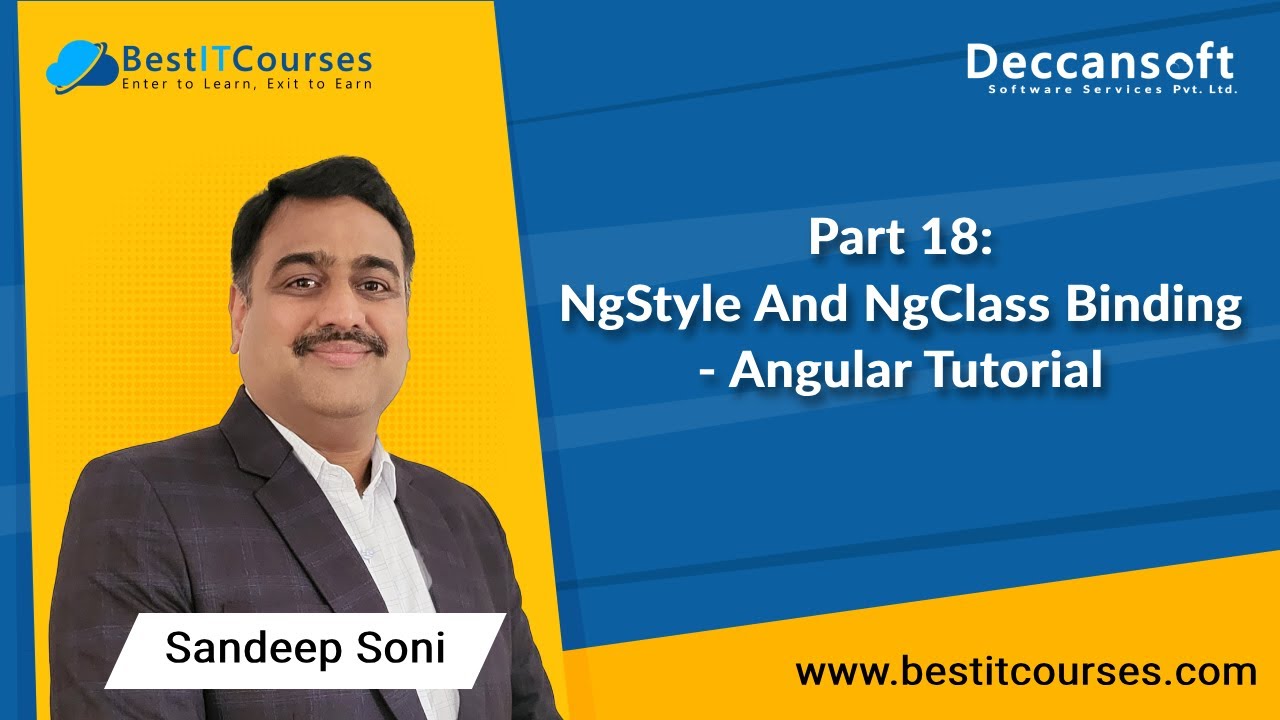 BestITCourses
Enter to Learn, Exit to Earn

Deccansoft
Software Services Pvt. Ltd.

Part 18:
NgStyle And NgClass Binding
- Angular Tutorial

Sandeep Soni

www.bestitcourses.com